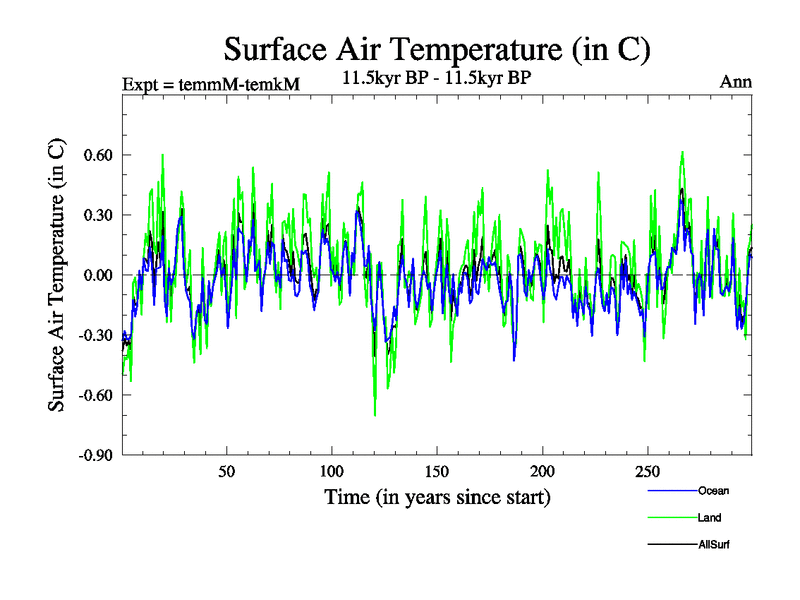 Surface Air Temperature (in C)

Expt = temmM-temkM

11.5kyr BP - 11.5kyr BP

Ann

Surface Air Temperature (in C)

0.60

0.30

0.00

-0.30

-0.60

-0.90

50

100

150

200

250

Time (in years since start)

Ocean

Land

AllSurf